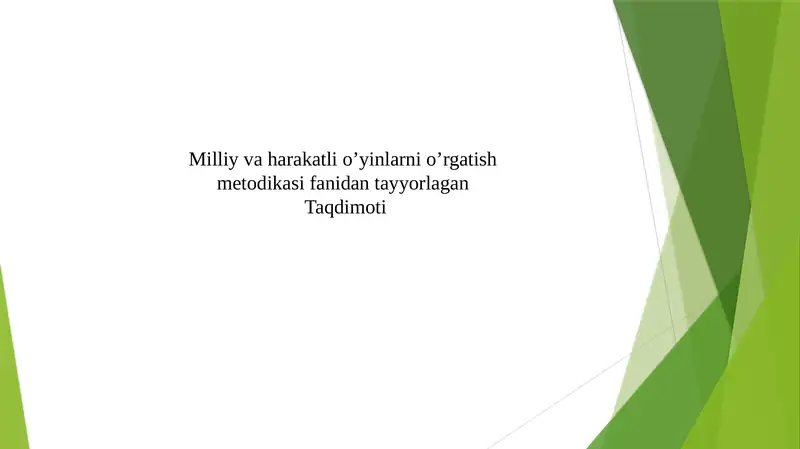 Milliy va harakatli o’yinlarni o’rgatish metodikasi fanidan tayyorlagan Taqdimoti